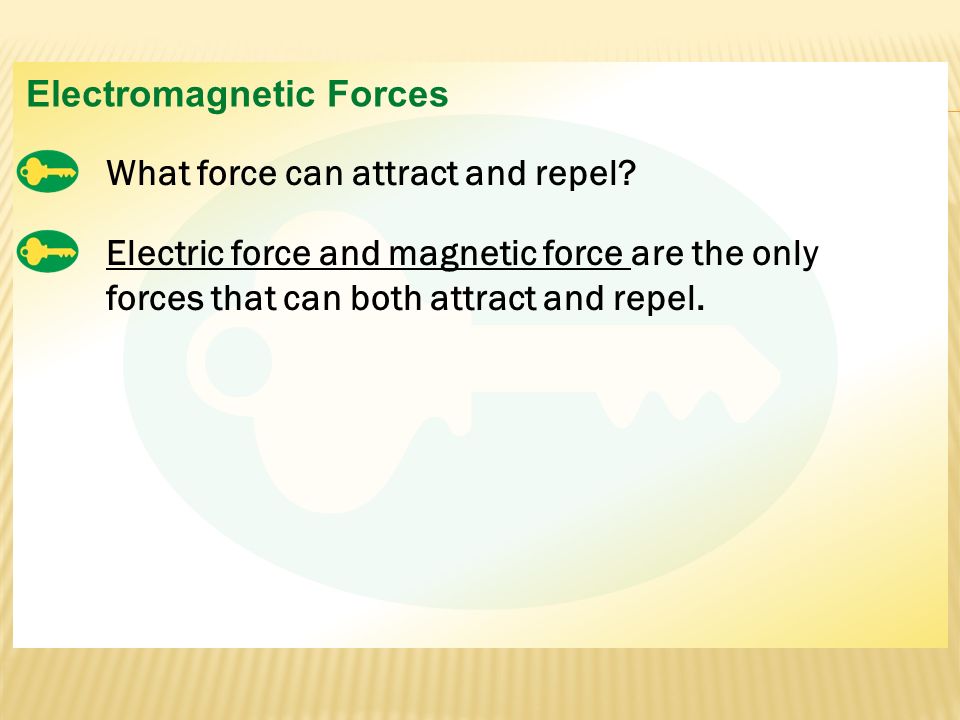 Electromagnetic Forces

What force can attract and repel?

Electric force and magnetic force are the only forces that can both attract and repel.